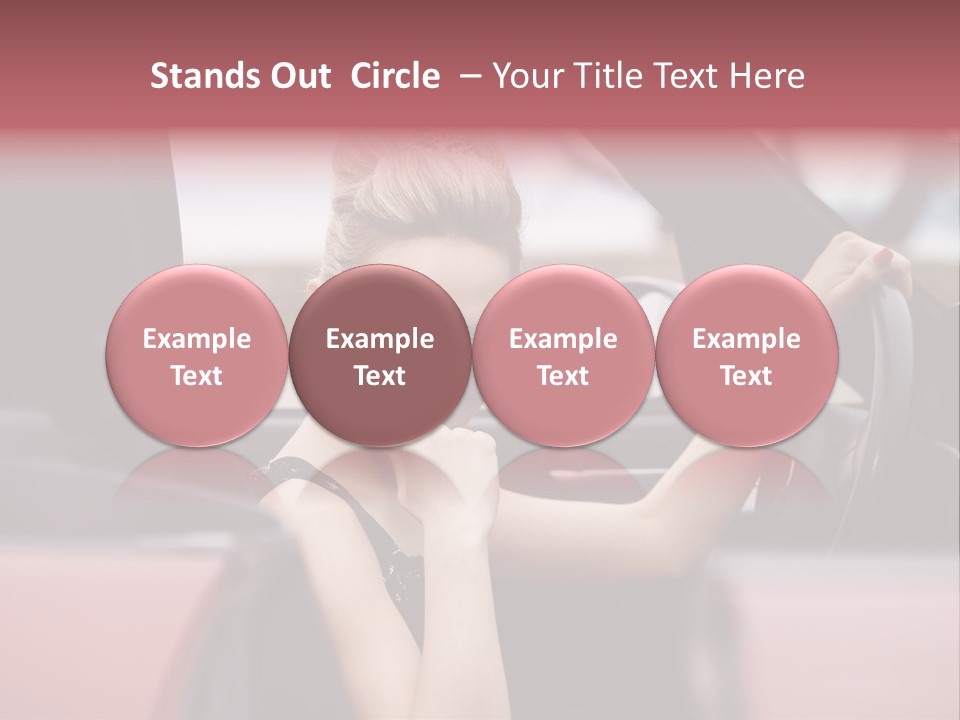 Stands Out Circle – Your Title Text Here

Example Text

Example Text

Example Text

Example Text